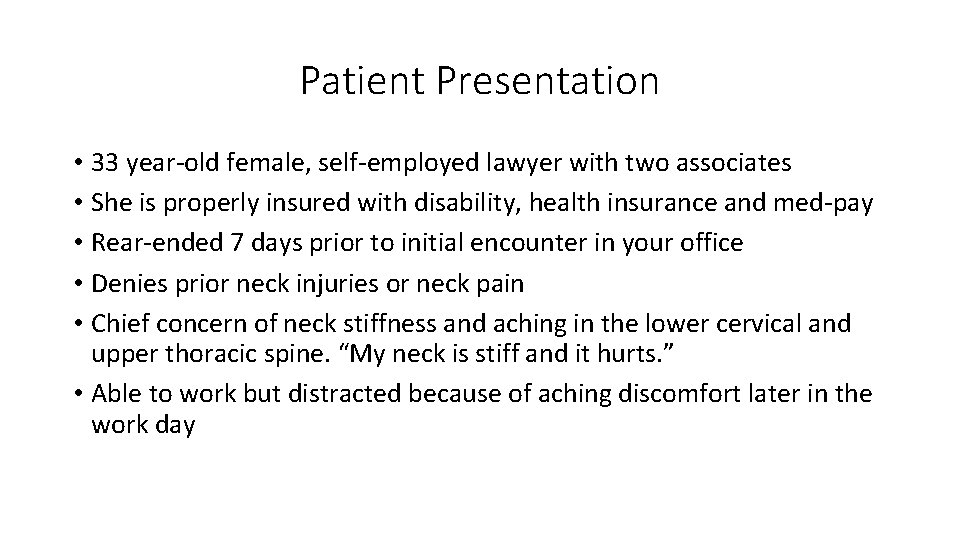 Patient Presentation

• 33 year-old female, self-employed lawyer with two associates
• She is properly insured with disability, health insurance and med-pay
• Rear-ended 7 days prior to initial encounter in your office
• Denies prior neck injuries or neck pain
• Chief concern of neck stiffness and aching in the lower cervical and upper thoracic spine. “My neck is stiff and it hurts.”
• Able to work but distracted because of aching discomfort later in the work day